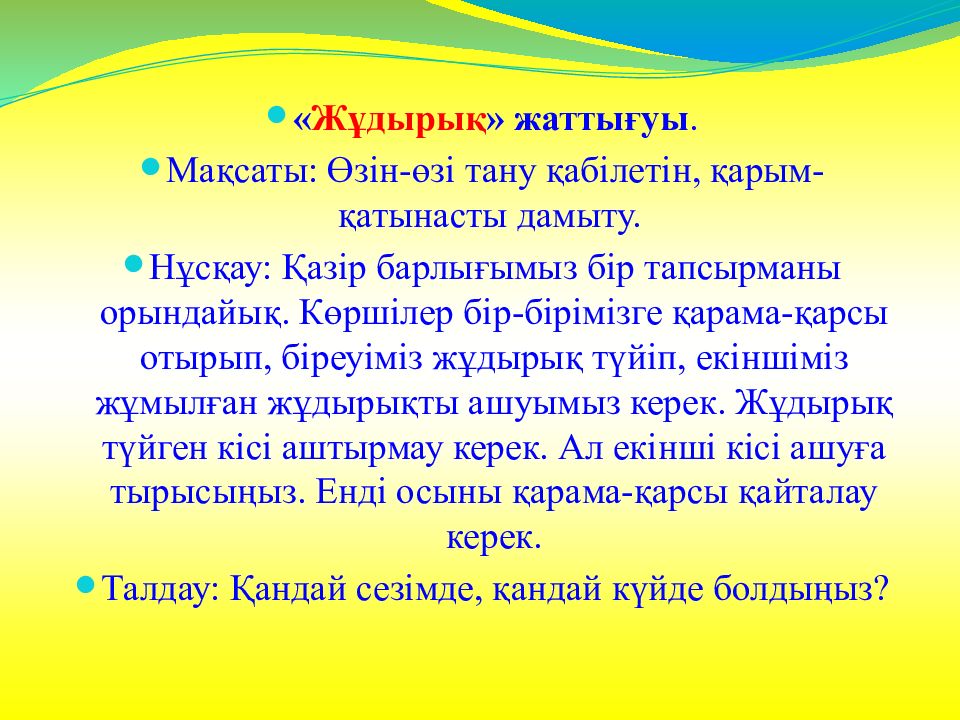 «Жұдырық» жаттығуы.

Мақсаты: Өзін-өзі тану қабілетін, қарым-қатынасты дамыту.

Нұсқау: Қазір барлығымыз бір тапсырманы орындайық. Көршілер бір-бірімізге қарама-қарсы отырып, біреуіміз жұдырық түйіп, екіншіміз жұмылған жұдырықты ашуымыз керек. Жұдырық түйген кісі аштырмау керек. Ал екінші кісі ашуға тырысыңыз. Енді осыны қарама-қарсы қайталау керек.

Талдау: Қандай сезімде, қандай күйде болдыңыз?